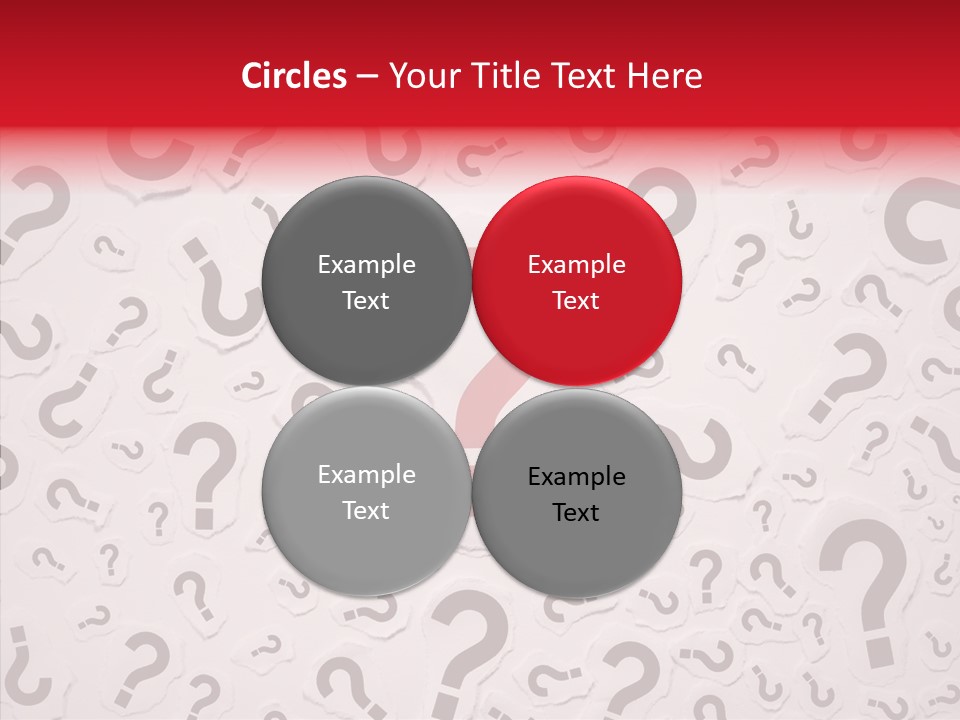 Circles – Your Title Text Here

Example Text

Example Text

Example Text

Example Text